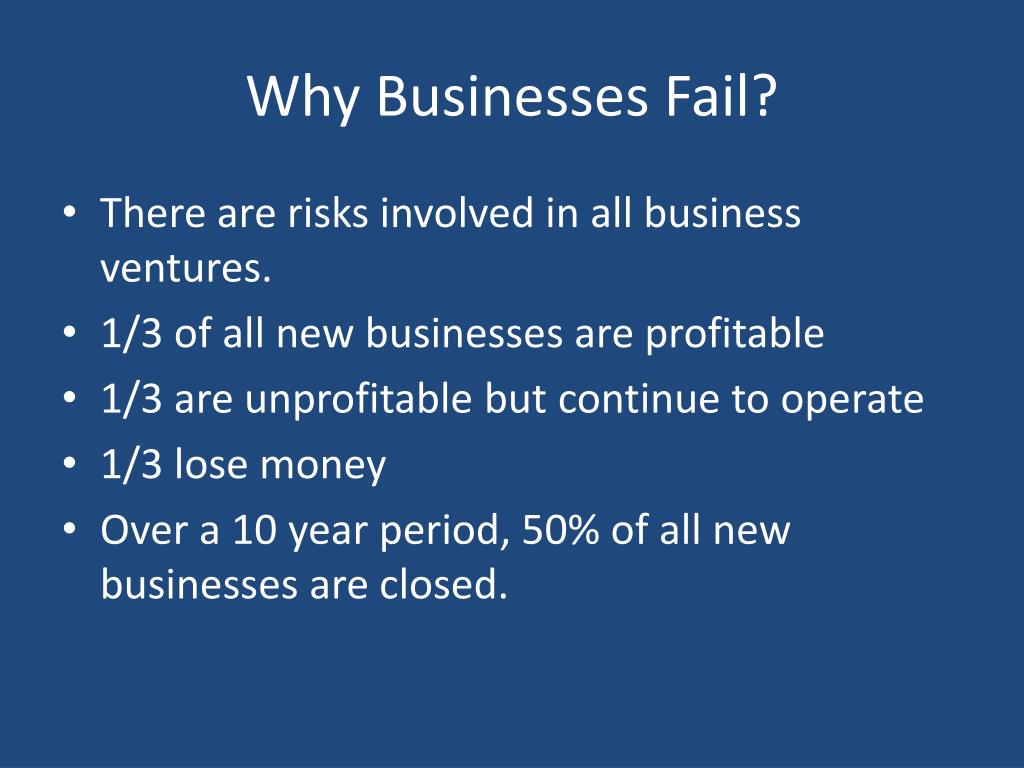 Why Businesses Fail?

• There are risks involved in all business ventures.
• 1/3 of all new businesses are profitable
• 1/3 are unprofitable but continue to operate
• 1/3 lose money
• Over a 10 year period, 50% of all new businesses are closed.